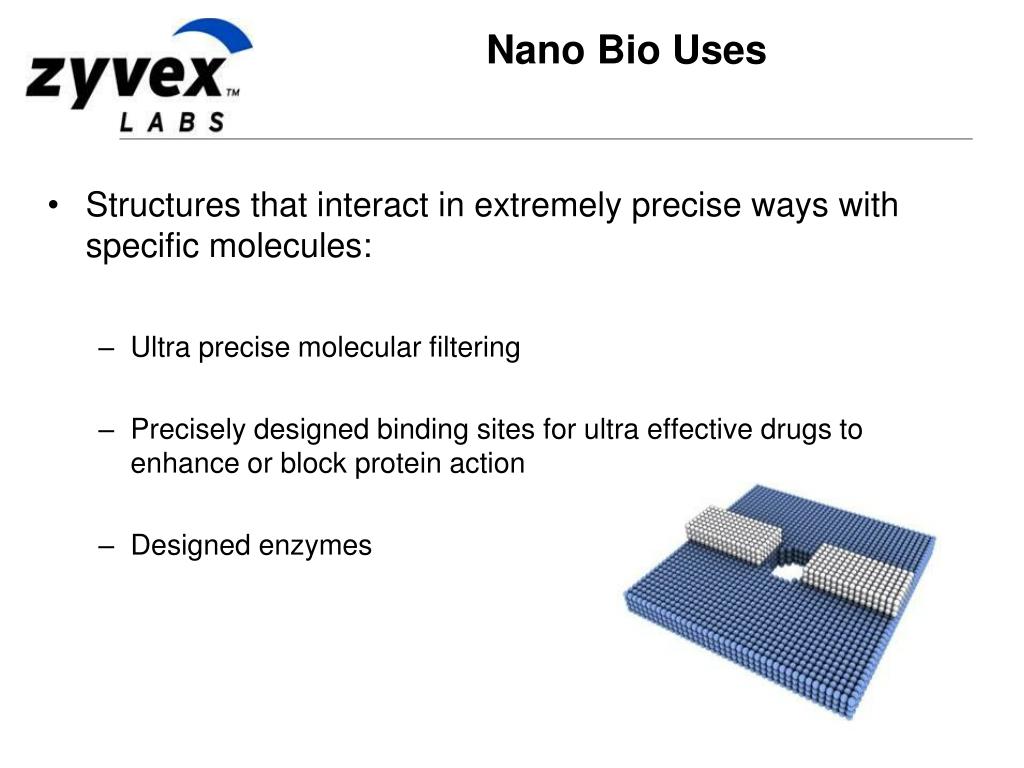 zyvex™
LABS

Nano Bio Uses

• Structures that interact in extremely precise ways with specific molecules:

– Ultra precise molecular filtering

– Precisely designed binding sites for ultra effective drugs to enhance or block protein action

– Designed enzymes